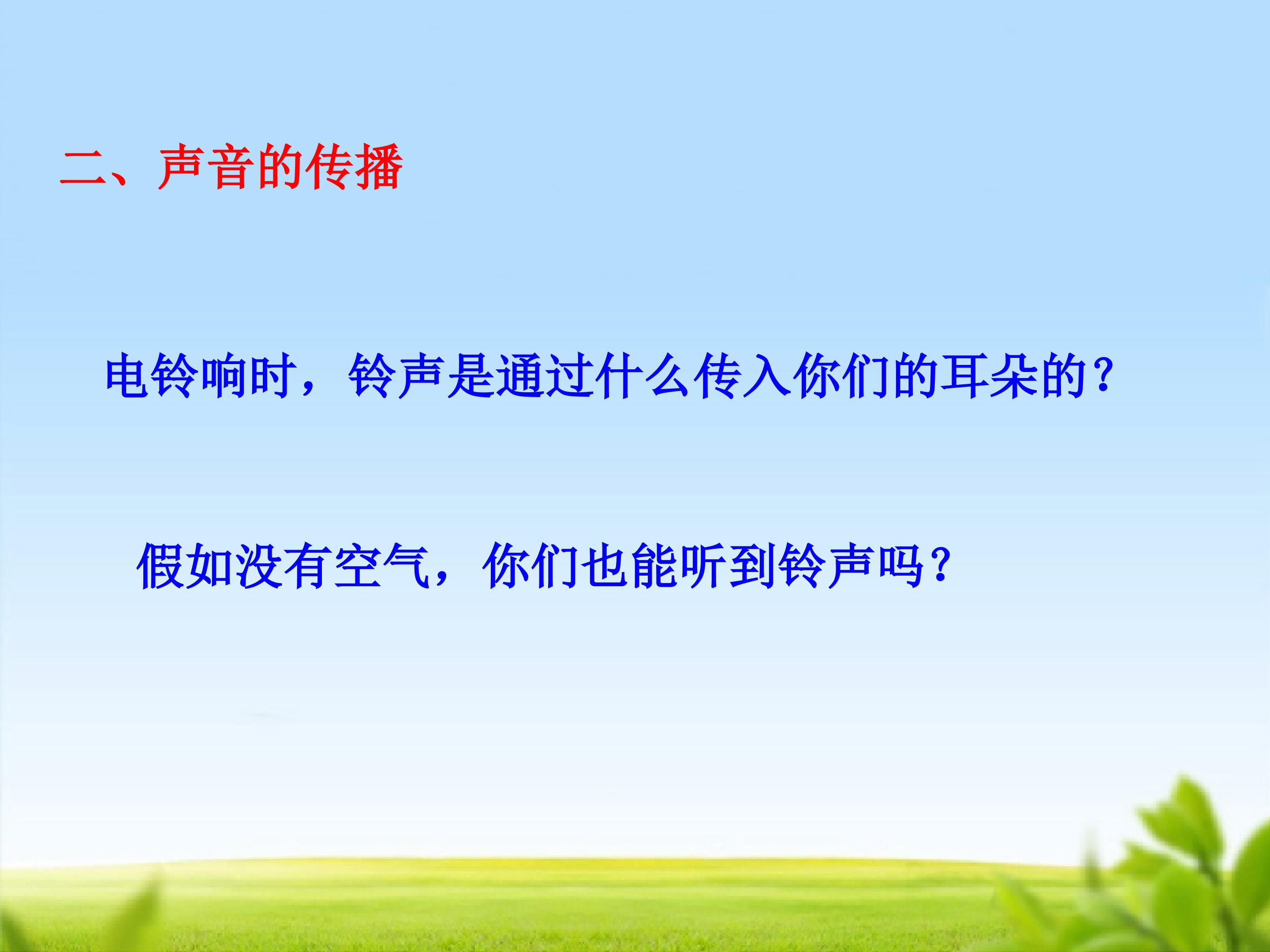 二、声音的传播

电铃响时，铃声是通过什么传入你们的耳朵的？

假如没有空气，你们也能听到铃声吗？